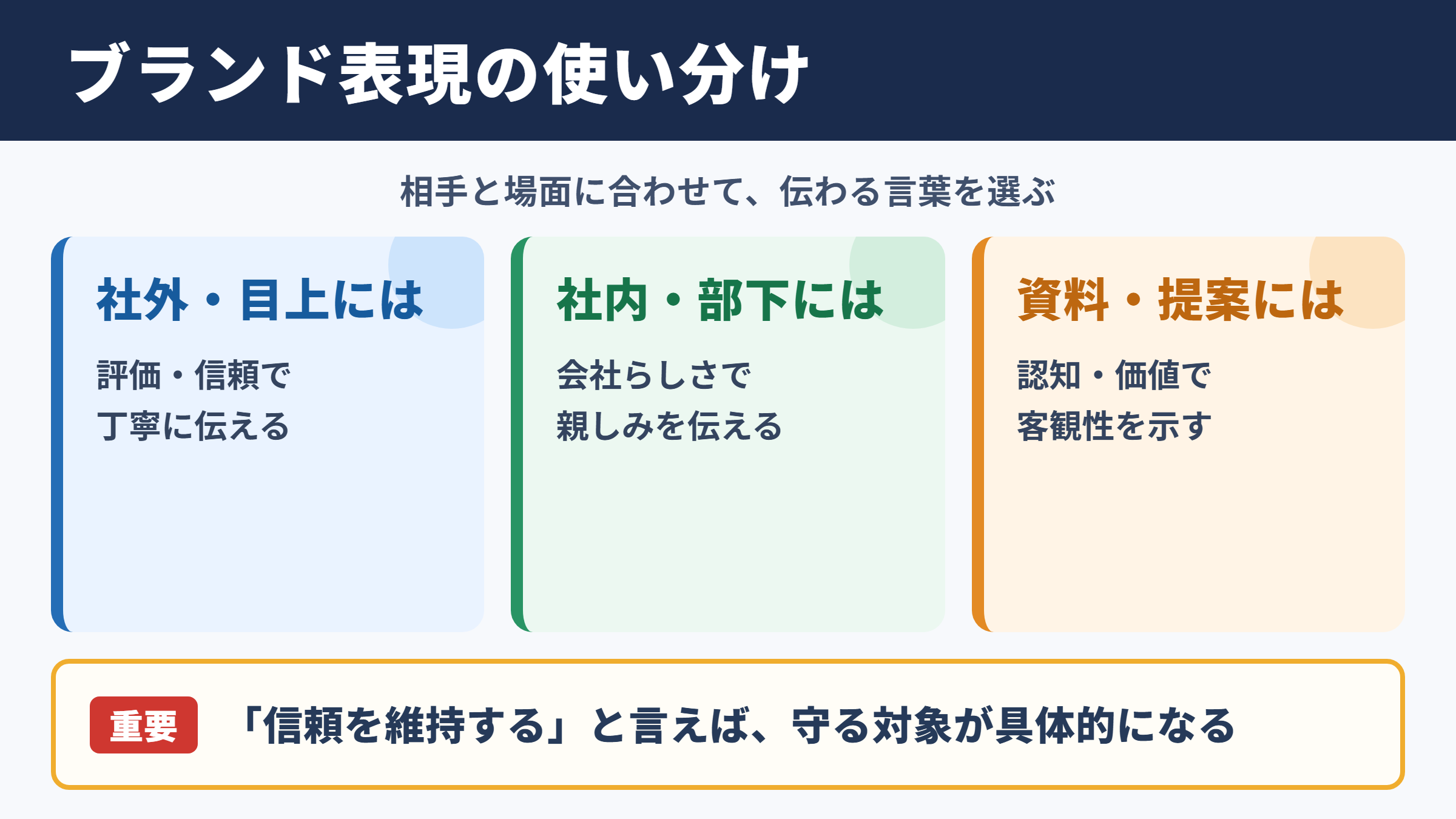 ブランド表現の使い分け

相手と場面に合わせて、伝わる言葉を選ぶ

社外・目上には

評価・信頼で
丁寧に伝える

社内・部下には

会社らしさで
親しみを伝える

資料・提案には

認知・価値で
客観性を示す

重要

「信頼を維持する」と言えば、守る対象が具体的になる